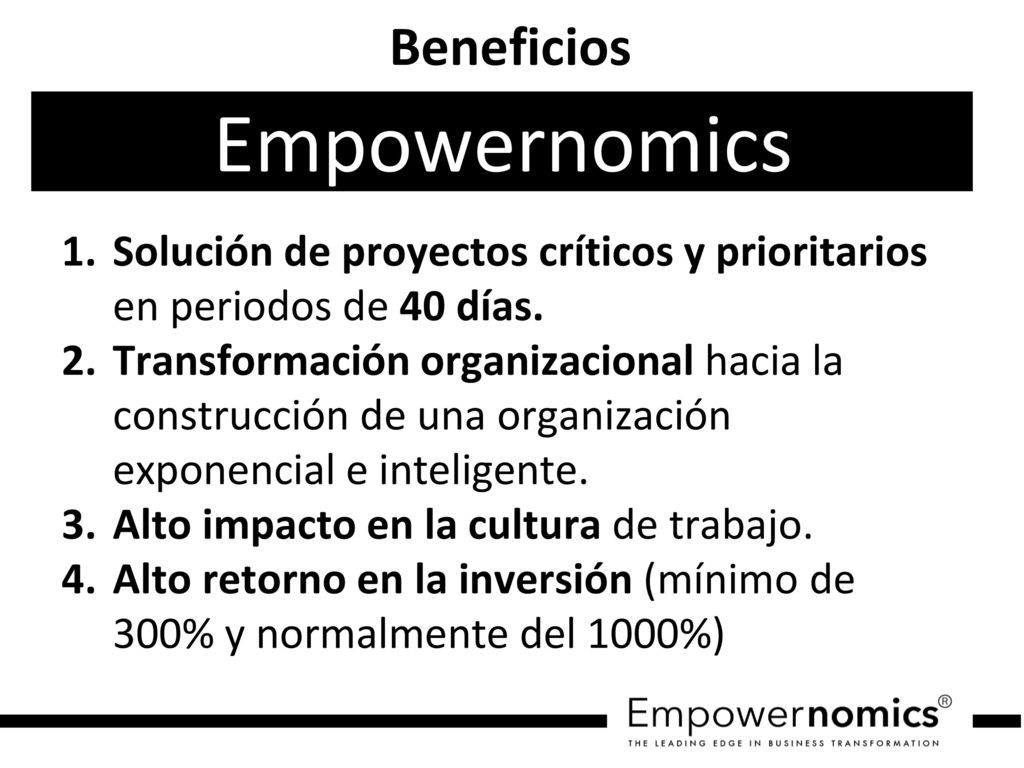 Beneficios

Empowernomics

1. Solución de proyectos críticos y prioritarios en periodos de 40 días.
2. Transformación organizacional hacia la construcción de una organización exponencial e inteligente.
3. Alto impacto en la cultura de trabajo.
4. Alto retorno en la inversión (mínimo de 300% y normalmente del 1000%)

Empowernomics®
THE LEADING EDGE IN BUSINESS TRANSFORMATION